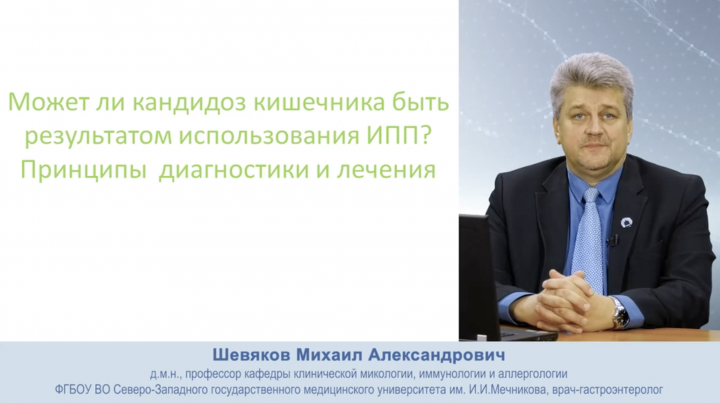 Может ли кандидоз кишечника быть результатом использования ИПП? Принципы диагностики и лечения

Шевяков Михаил Александрович
д.м.н., профессор кафедры клинической микологии, иммунологии и аллергологии
ФГБОУ ВО Северо-Западного государственного медицинского университета им. И.И.Мечникова, врач-гастроэнтеролог